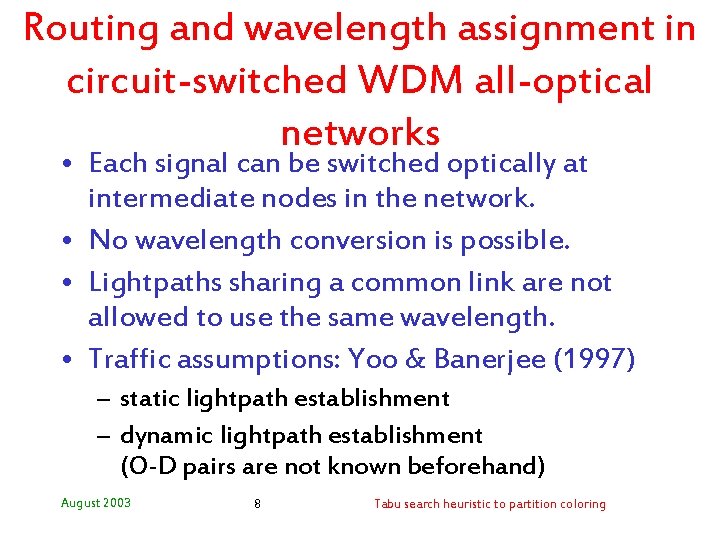 Routing and wavelength assignment in circuit-switched WDM all-optical networks

• Each signal can be switched optically at intermediate nodes in the network.
• No wavelength conversion is possible.
• Lightpaths sharing a common link are not allowed to use the same wavelength.
• Traffic assumptions: Yoo & Banerjee (1997)
– static lightpath establishment
– dynamic lightpath establishment (O-D pairs are not known beforehand)

August 2003 8 Tabu search heuristic to partition coloring